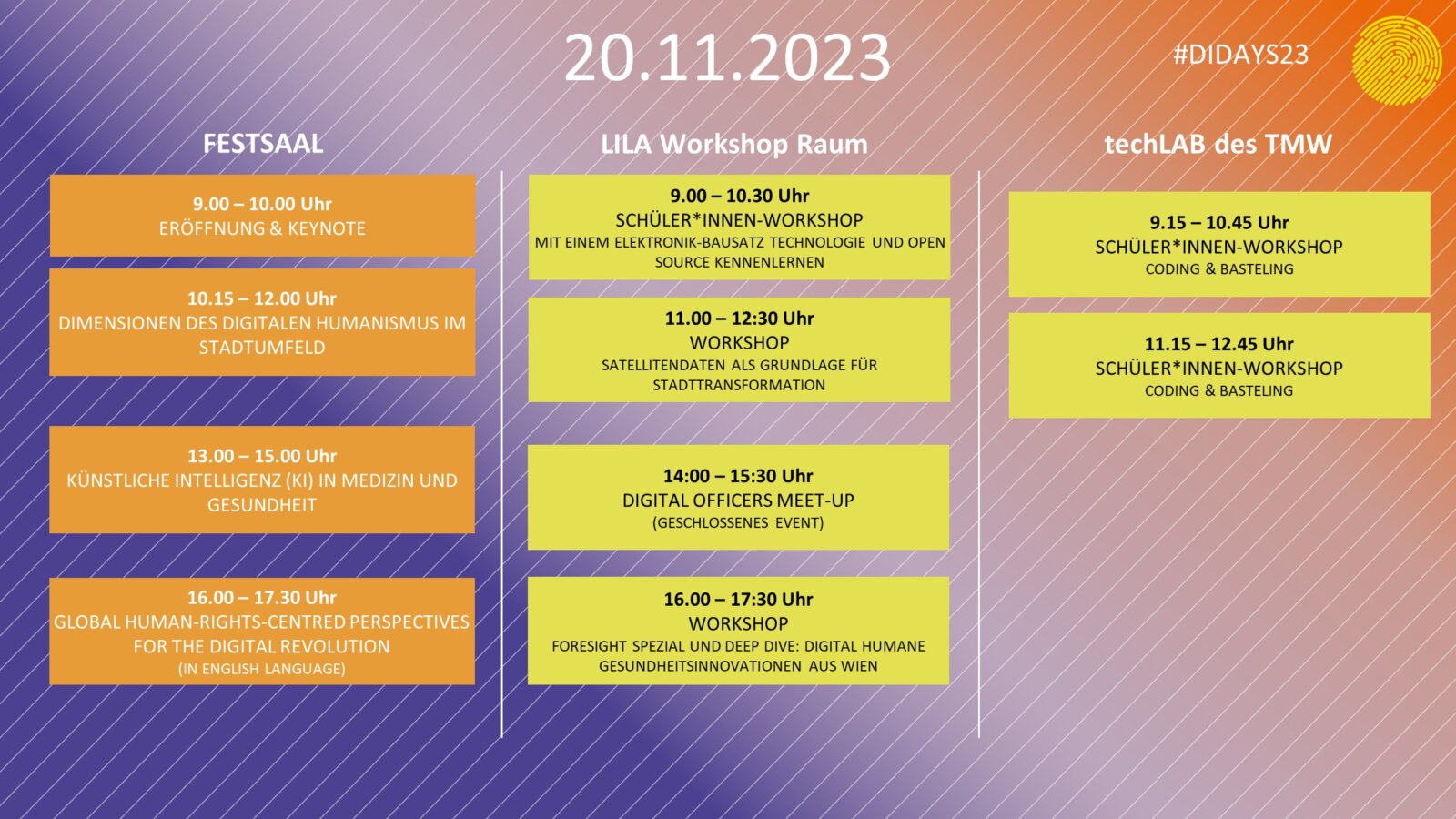 20.11.2023

#DIDAYS23

FESTSAAL

9.00 – 10.00 Uhr
ERÖFFNUNG & KEYNOTE

10.15 – 12.00 Uhr
DIMENSIONEN DES DIGITALEN HUMANISMUS IM STADTUMFELD

13.00 – 15.00 Uhr
KÜNSTLICHE INTELLIGENZ (KI) IN MEDIZIN UND GESUNDHEIT

16.00 – 17.30 Uhr
GLOBAL HUMAN-RIGHTS-CENTRED PERSPECTIVES FOR THE DIGITAL REVOLUTION
(IN ENGLISH LANGUAGE)

LILA Workshop Raum

9.00 – 10.30 Uhr
SCHÜLER*INNEN-WORKSHOP
MIT EINEM ELEKTRONIK-BAUSATZ TECHNOLOGIE UND OPEN SOURCE KENNENLERNEN

11.00 – 12:30 Uhr
WORKSHOP
SATELLITENDATEN ALS GRUNDLAGE FÜR STADTTRANSFORMATION

14:00 – 15:30 Uhr
DIGITAL OFFICERS MEET-UP
(GESCHLOSSENES EVENT)

16.00 – 17:30 Uhr
WORKSHOP
FORESIGHT SPEZIAL UND DEEP DIVE: DIGITAL HUMANE GESUNDHEITSINNOVATIONEN AUS WIEN

techLAB des TMW

9.15 – 10.45 Uhr
SCHÜLER*INNEN-WORKSHOP
CODING & BASTELING

11.15 – 12.45 Uhr
SCHÜLER*INNEN-WORKSHOP
CODING & BASTELING